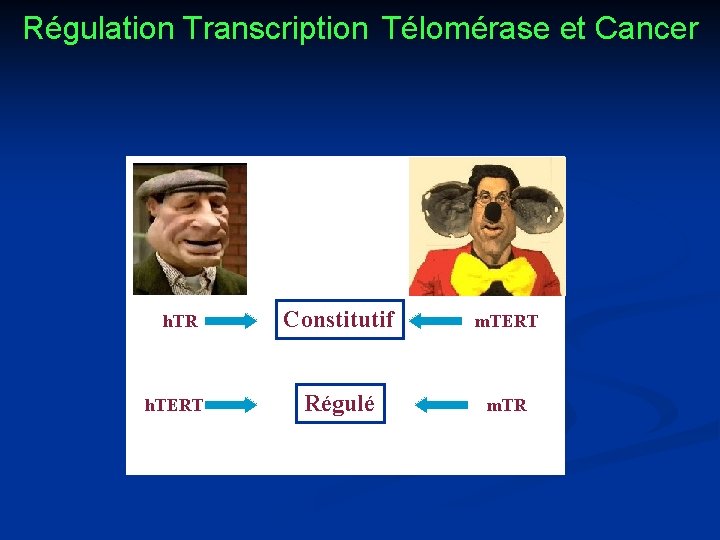 Régulation Transcription Télomérase et Cancer

hTR Constitutif mTERT

hTERT Régulé mTR